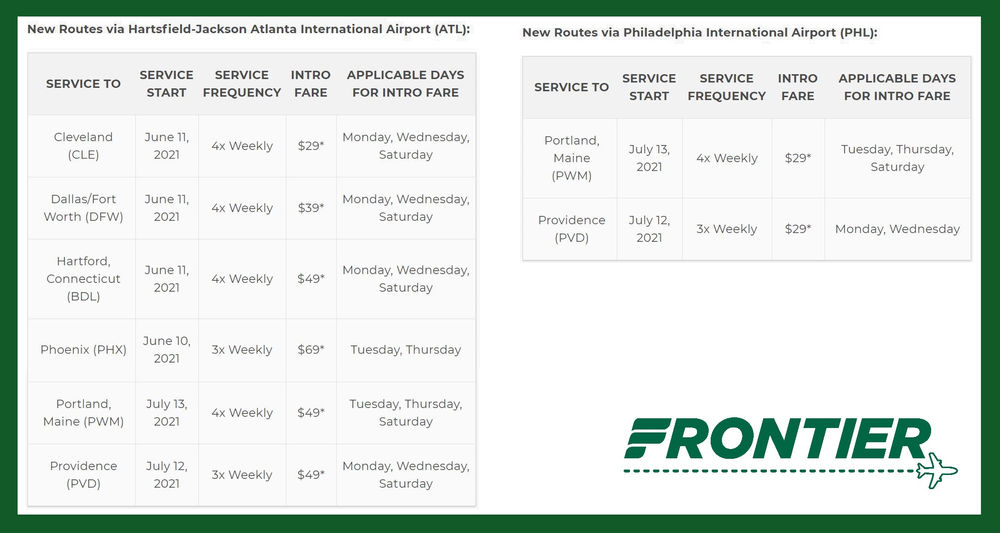 New Routes via Hartsfield-Jackson Atlanta International Airport (ATL):

| SERVICE TO | SERVICE START | SERVICE FREQUENCY | INTRO FARE | APPLICABLE DAYS FOR INTRO FARE |
|---|---|---|---|---|
| Cleveland (CLE) | June 11, 2021 | 4x Weekly | $29* | Monday, Wednesday, Saturday |
| Dallas/Fort Worth (DFW) | June 11, 2021 | 4x Weekly | $39* | Monday, Wednesday, Saturday |
| Hartford, Connecticut (BDL) | June 11, 2021 | 4x Weekly | $49* | Monday, Wednesday, Saturday |
| Phoenix (PHX) | June 10, 2021 | 3x Weekly | $69* | Tuesday, Thursday |
| Portland, Maine (PWM) | July 13, 2021 | 4x Weekly | $49* | Tuesday, Thursday, Saturday |
| Providence (PVD) | July 12, 2021 | 3x Weekly | $49* | Monday, Wednesday, Saturday |

New Routes via Philadelphia International Airport (PHL):

| SERVICE TO | SERVICE START | SERVICE FREQUENCY | INTRO FARE | APPLICABLE DAYS FOR INTRO FARE |
|---|---|---|---|---|
| Portland, Maine (PWM) | July 13, 2021 | 4x Weekly | $29* | Tuesday, Thursday, Saturday |
| Providence (PVD) | July 12, 2021 | 3x Weekly | $29* | Monday, Wednesday |

FRONTIER